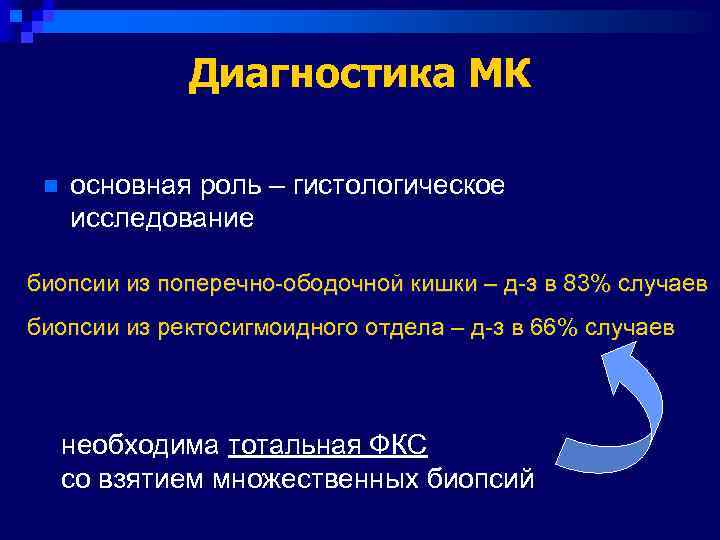 Диагностика МК

основная роль – гистологическое исследование

биопсии из поперечно-ободочной кишки – д-з в 83% случаев

биопсии из ректосигмоидного отдела – д-з в 66% случаев

необходима тотальная ФКС
со взятием множественных биопсий